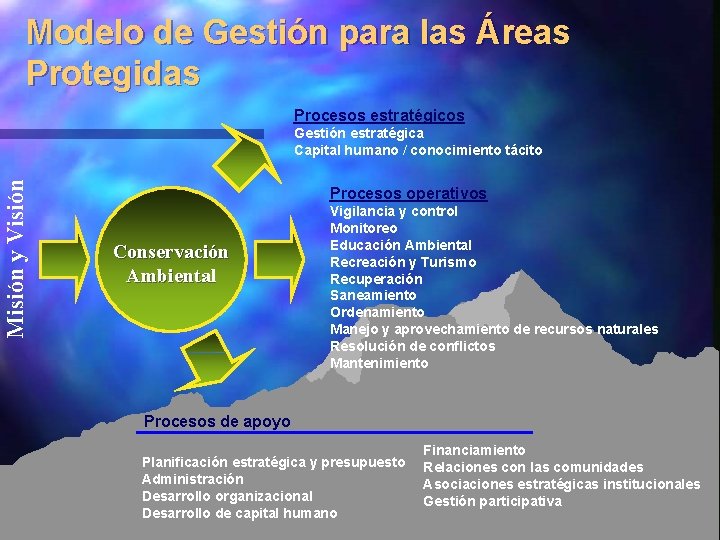 Modelo de Gestión para las Áreas Protegidas

Misión y Visión

Conservación Ambiental

Procesos estratégicos
Gestión estratégica
Capital humano / conocimiento tácito

Procesos operativos
Vigilancia y control
Monitoreo
Educación Ambiental
Recreación y Turismo
Recuperación
Saneamiento
Ordenamiento
Manejo y aprovechamiento de recursos naturales
Resolución de conflictos
Mantenimiento

Procesos de apoyo

Planificación estratégica y presupuesto
Administración
Desarrollo organizacional
Desarrollo de capital humano

Financiamiento
Relaciones con las comunidades
Asociaciones estratégicas institucionales
Gestión participativa